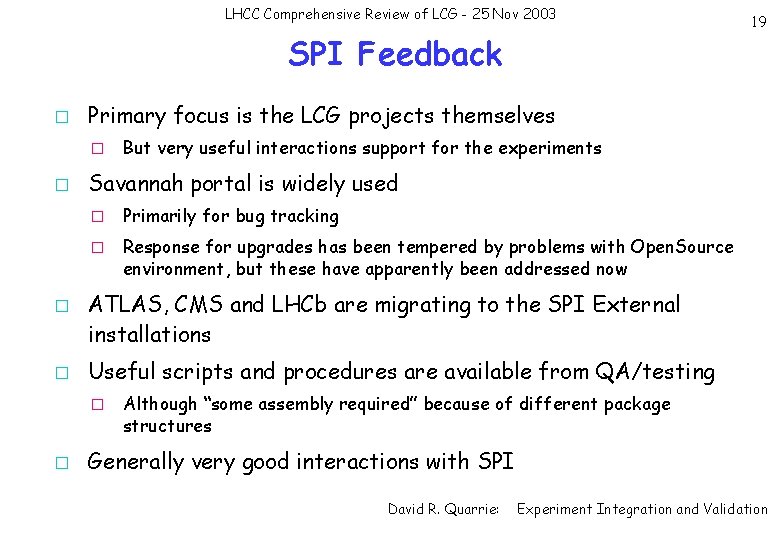 LHCC Comprehensive Review of LCG - 25 Nov 2003

19

SPI Feedback

□ Primary focus is the LCG projects themselves

□ But very useful interactions support for the experiments

□ Savannah portal is widely used

□ Primarily for bug tracking

□ Response for upgrades has been tempered by problems with OpenSource environment, but these have apparently been addressed now

□ ATLAS, CMS and LHCb are migrating to the SPI External installations

□ Useful scripts and procedures are available from QA/testing

□ Although "some assembly required" because of different package structures

□ Generally very good interactions with SPI

David R. Quarrie: Experiment Integration and Validation